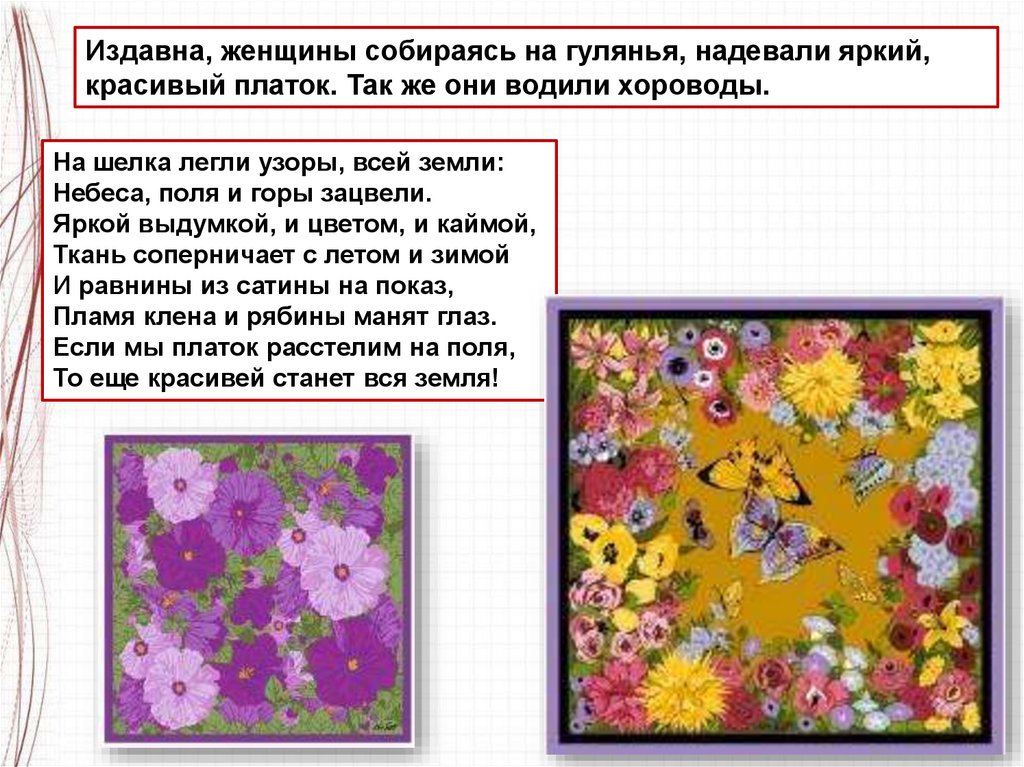 Издавна, женщины собираясь на гулянья, надевали яркий, красивый платок. Так же они водили хороводы.

На шелка легли узоры, всей земли:
Небеса, поля и горы зацвели.
Яркой выдумкой, и цветом, и каймой,
Ткань соперничает с летом и зимой
И равнины из сатины на показ,
Пламя клена и рябины манят глаз.
Если мы платок расстелим на поля,
То еще красивей станет вся земля!